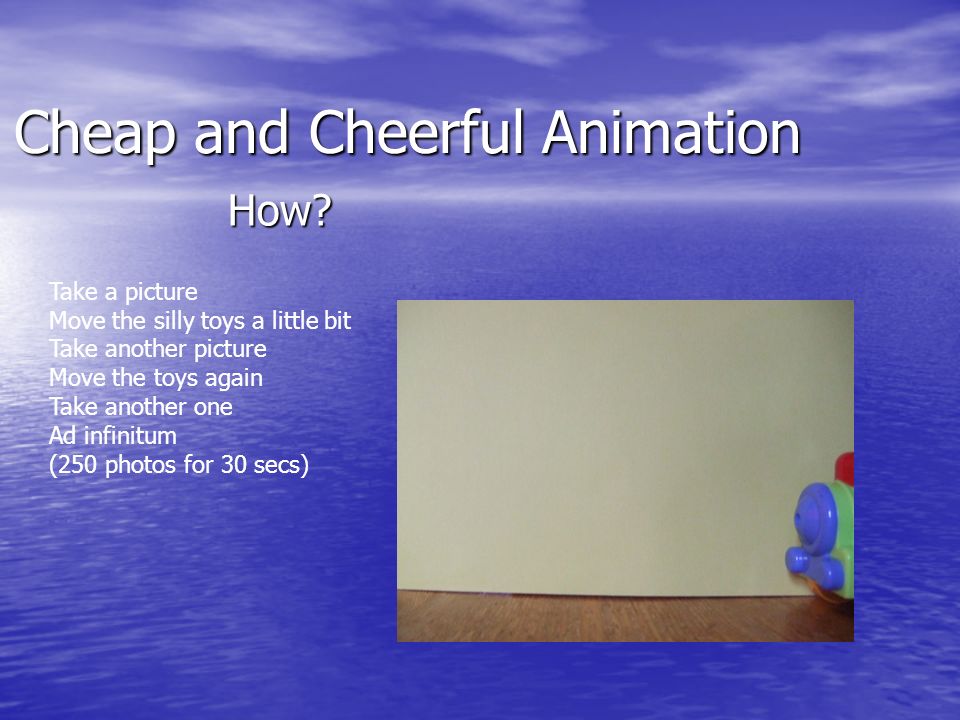 Cheap and Cheerful Animation

How?

Take a picture
Move the silly toys a little bit
Take another picture
Move the toys again
Take another one
Ad infinitum
(250 photos for 30 secs)